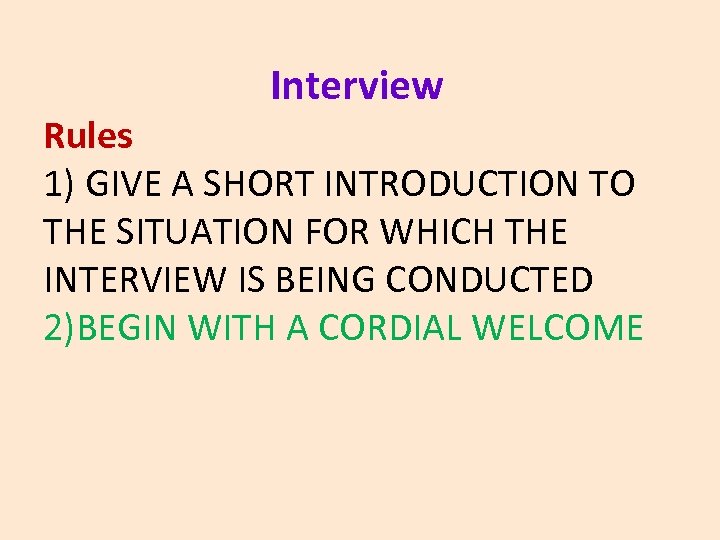 Interview

Rules

1) GIVE A SHORT INTRODUCTION TO THE SITUATION FOR WHICH THE INTERVIEW IS BEING CONDUCTED

2)BEGIN WITH A CORDIAL WELCOME